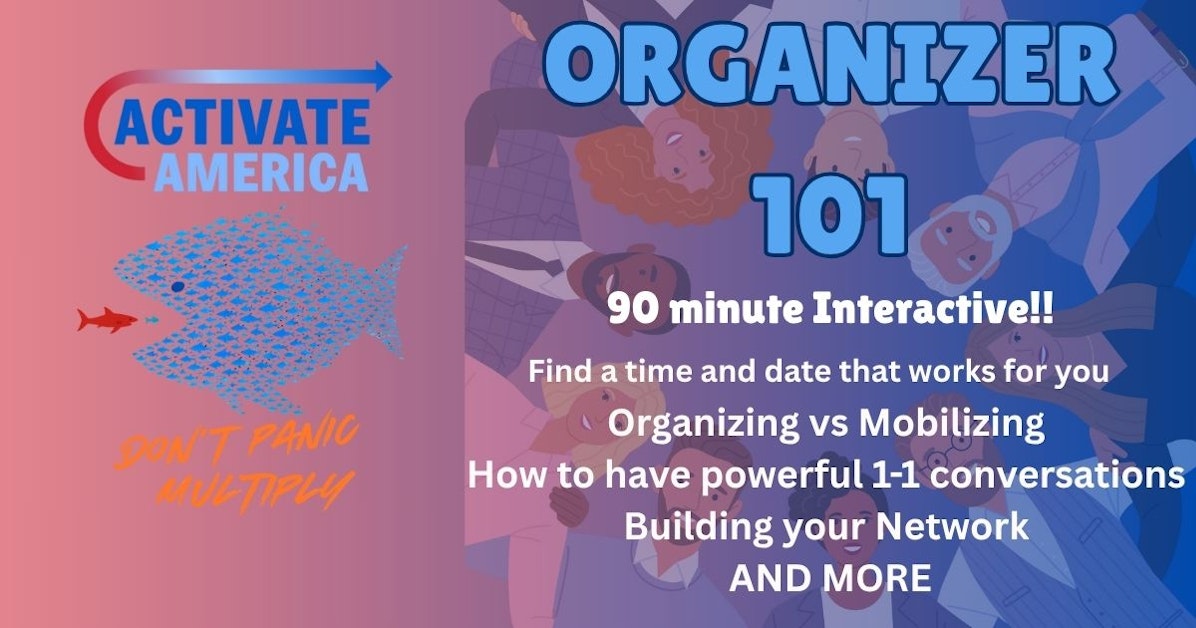 ACTIVATE AMERICA

DON'T PANIC MULTIPLY

ORGANIZER 101

90 minute Interactive!!

Find a time and date that works for you

Organizing vs Mobilizing

How to have powerful 1-1 conversations

Building your Network

AND MORE